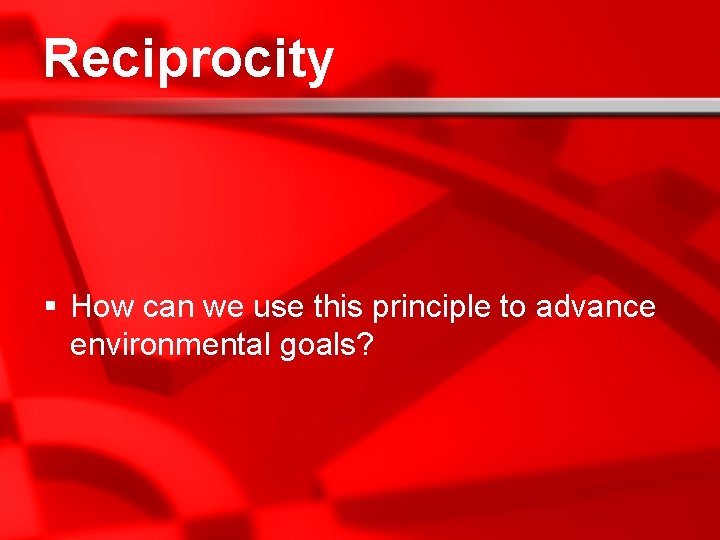 Reciprocity

▪ How can we use this principle to advance environmental goals?